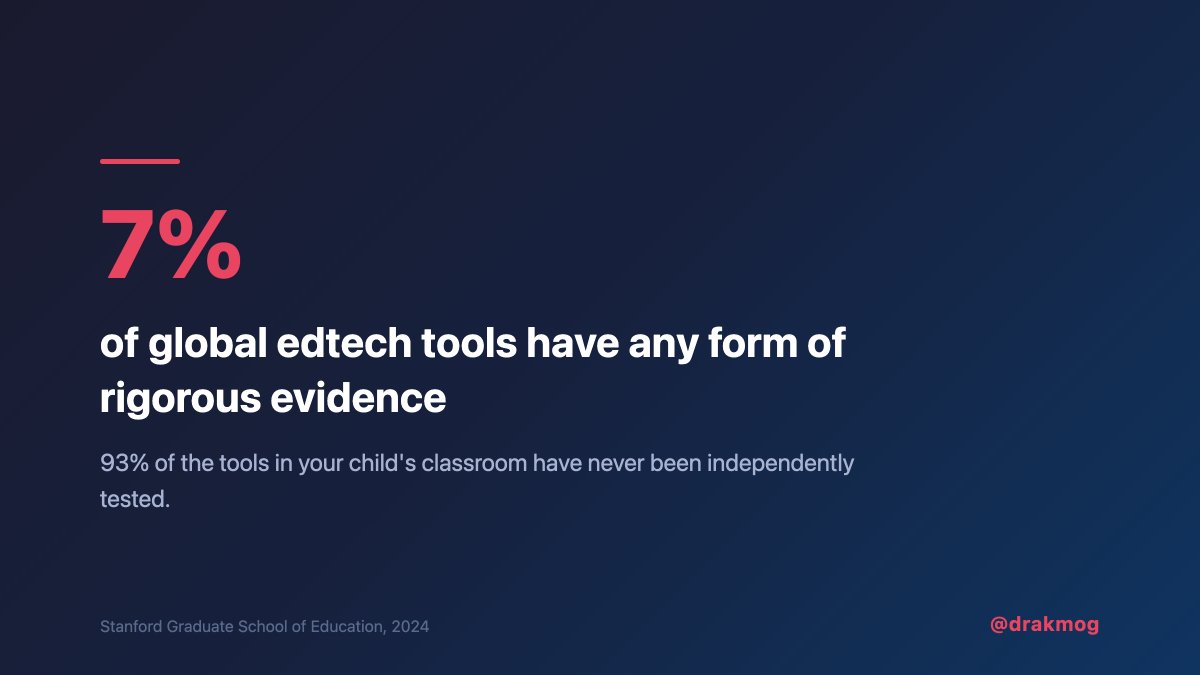 7%

of global edtech tools have any form of rigorous evidence

93% of the tools in your child's classroom have never been independently tested.

Stanford Graduate School of Education, 2024

@drakmog